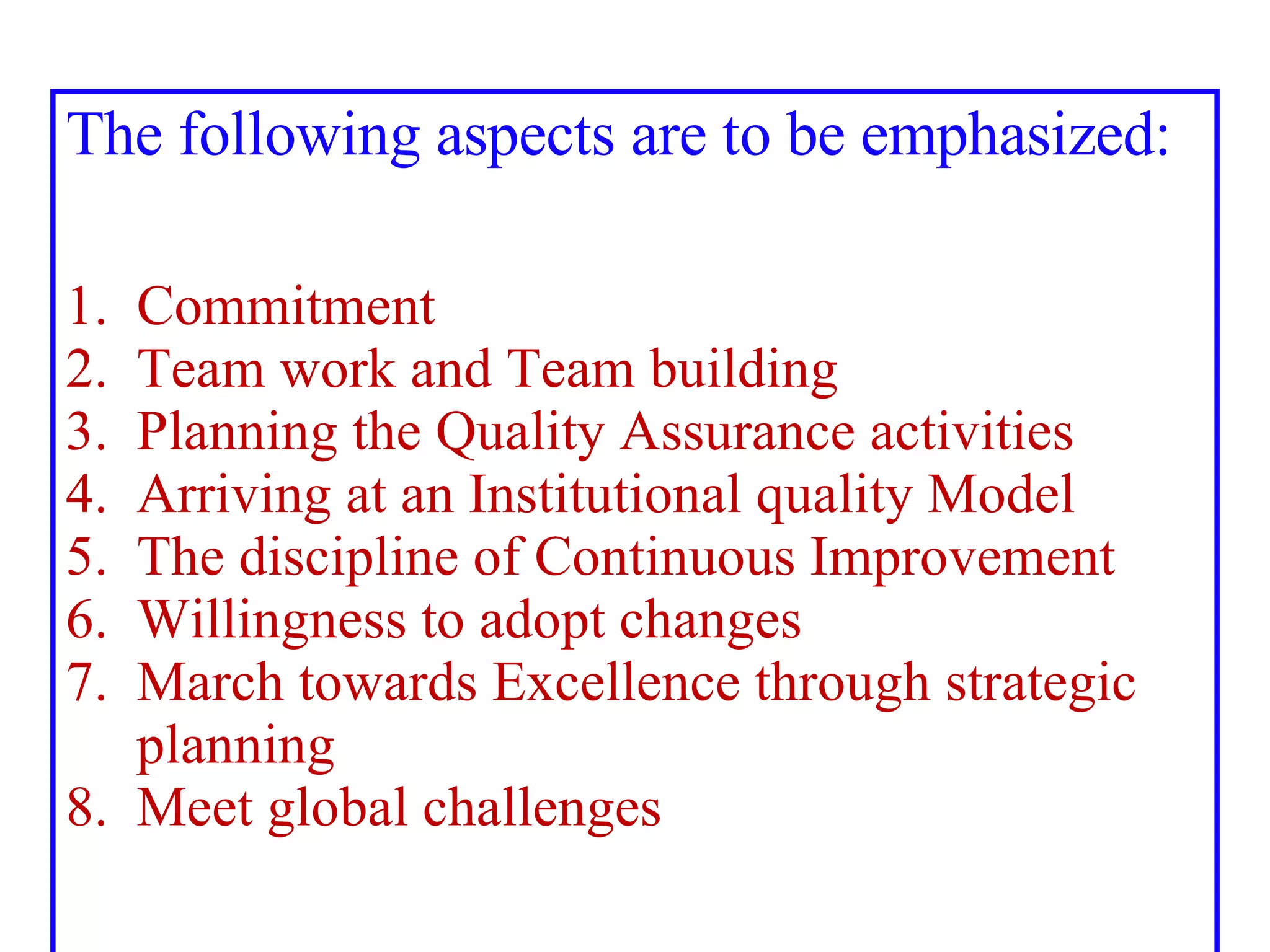 The following aspects are to be emphasized:

1. Commitment
2. Team work and Team building
3. Planning the Quality Assurance activities
4. Arriving at an Institutional quality Model
5. The discipline of Continuous Improvement
6. Willingness to adopt changes
7. March towards Excellence through strategic planning
8. Meet global challenges